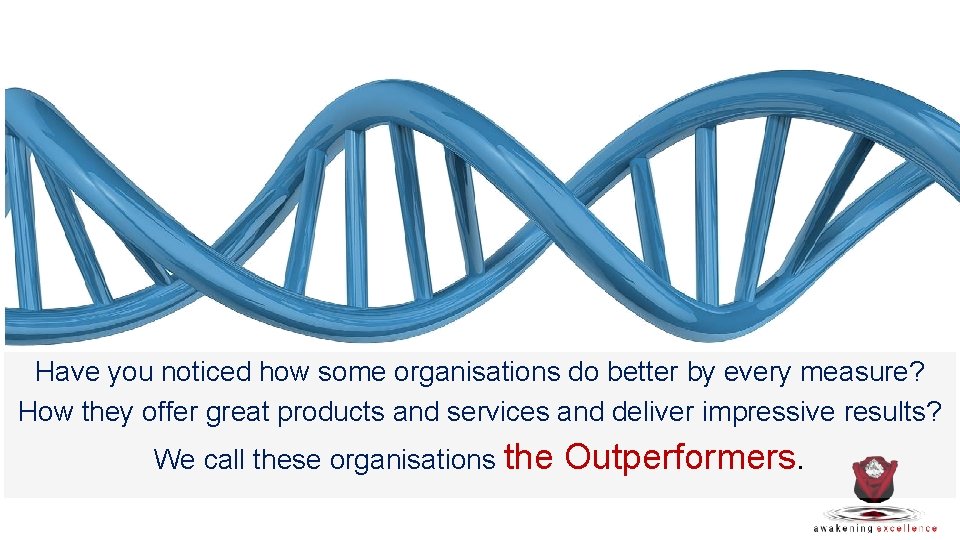 Have you noticed how some organisations do better by every measure? How they offer great products and services and deliver impressive results? We call these organisations the Outperformers.

awakening excellence